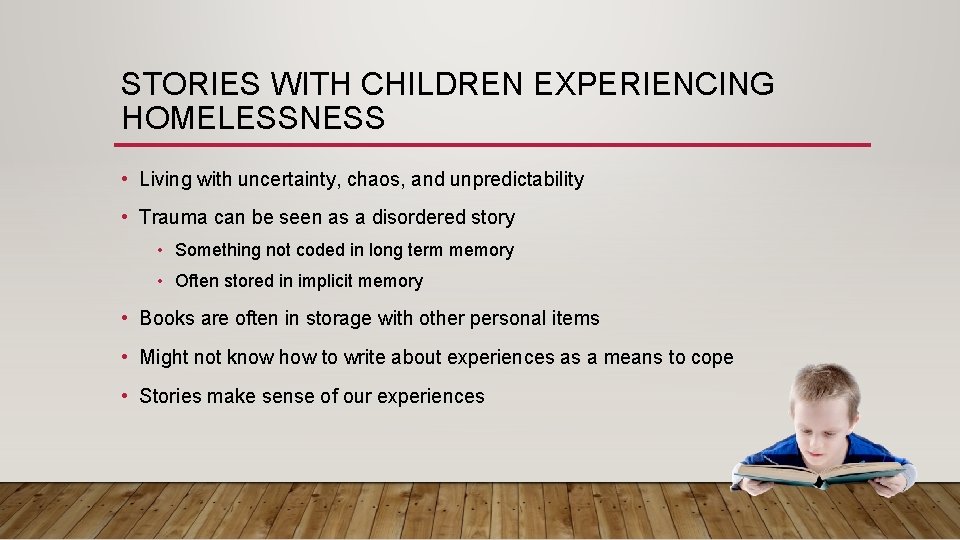 STORIES WITH CHILDREN EXPERIENCING HOMELESSNESS

• Living with uncertainty, chaos, and unpredictability

• Trauma can be seen as a disordered story

• Something not coded in long term memory

• Often stored in implicit memory

• Books are often in storage with other personal items

• Might not know how to write about experiences as a means to cope

• Stories make sense of our experiences